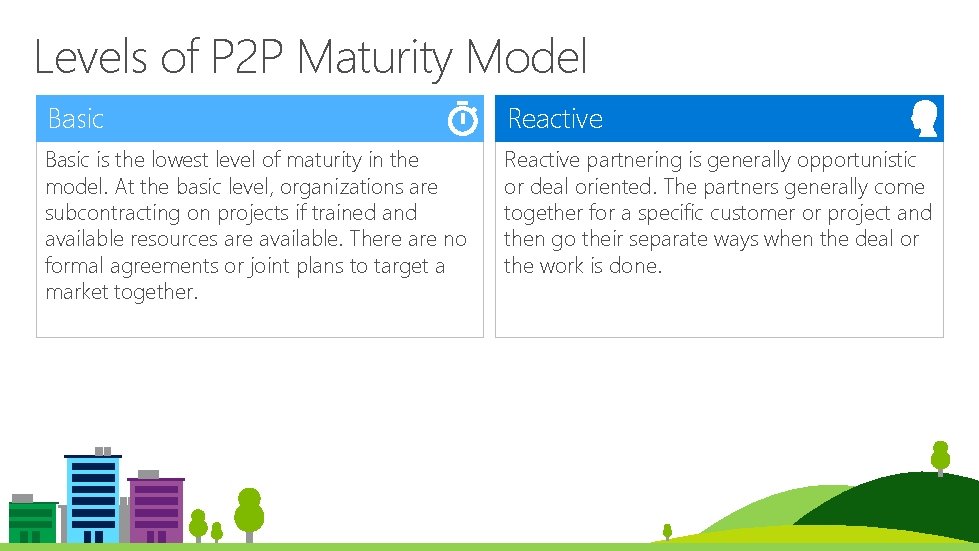 Levels of P2P Maturity Model

Basic

Basic is the lowest level of maturity in the model. At the basic level, organizations are subcontracting on projects if trained and available resources are available. There are no formal agreements or joint plans to target a market together.

Reactive

Reactive partnering is generally opportunistic or deal oriented. The partners generally come together for a specific customer or project and then go their separate ways when the deal or the work is done.